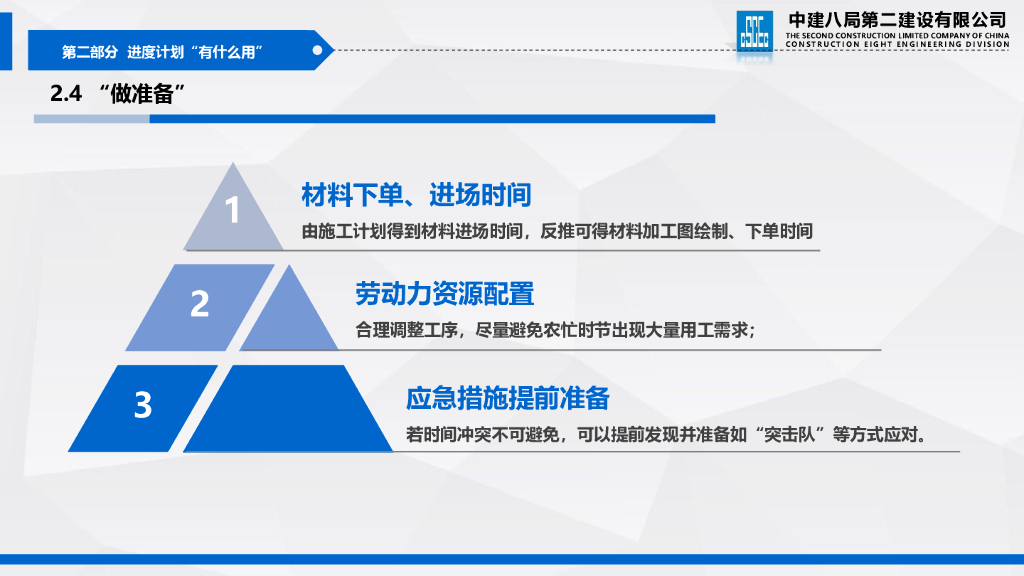 第二部分 进度计划“有什么用”

中建八局第二建设有限公司
THE SECOND CONSTRUCTION LIMITED COMPANY OF CHINA CONSTRUCTION EIGHT ENGINEERING DIVISION

2.4 “做准备”

1
材料下单、进场时间
由施工计划得到材料进场时间，反推可得材料加工图绘制、下单时间

2
劳动力资源配置
合理调整工序，尽量避免农忙时节出现大量用工需求；

3
应急措施提前准备
若时间冲突不可避免，可以提前发现并准备如“突击队”等方式应对。